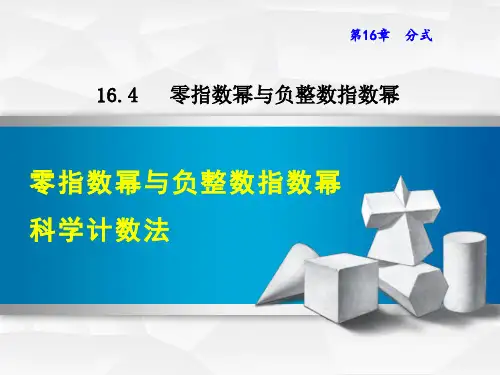 第16章　分式

16.4　零指数幂与负整数指数幂

零指数幂与负整数指数幂

科学计数法